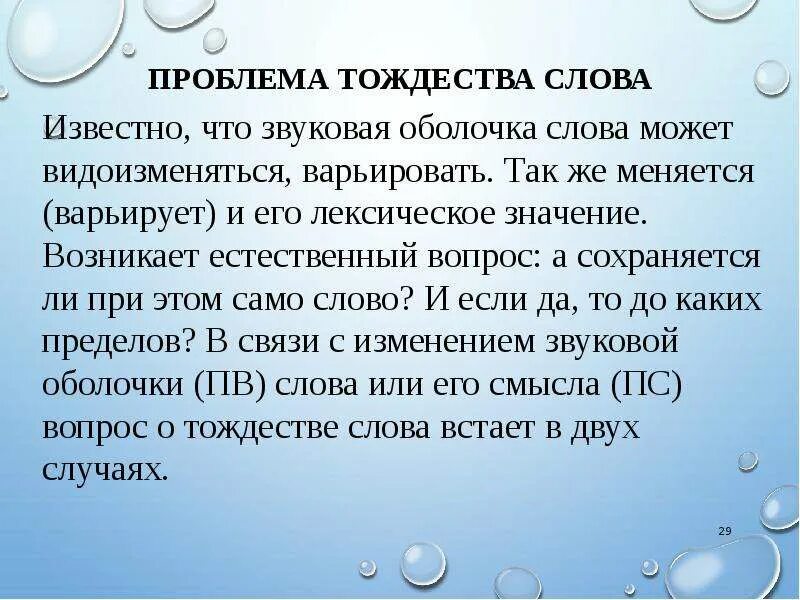 ПРОБЛЕМА ТОЖДЕСТВА СЛОВА

Известно, что звуковая оболочка слова может видоизменяться, варьировать. Так же меняется (варьирует) и его лексическое значение. Возникает естественный вопрос: а сохраняется ли при этом само слово? И если да, то до каких пределов? В связи с изменением звуковой оболочки (ПВ) слова или его смысла (ПС) вопрос о тождестве слова встает в двух случаях.

29